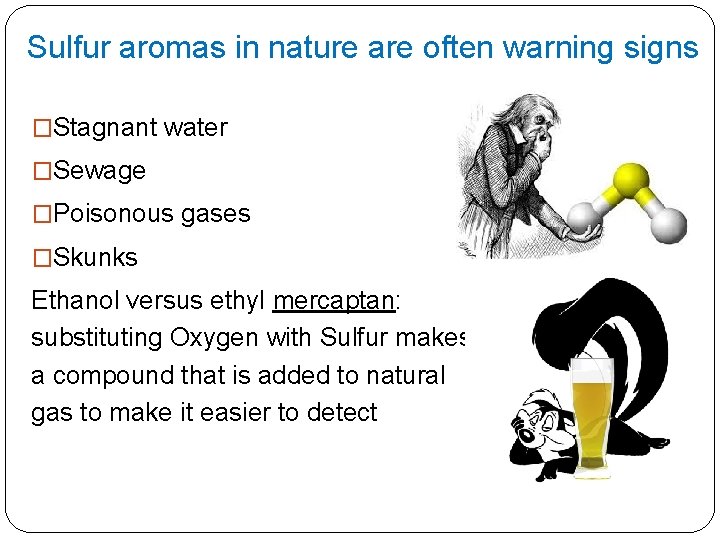 Sulfur aromas in nature are often warning signs

□Stagnant water

□Sewage

□Poisonous gases

□Skunks

Ethanol versus ethyl mercaptan: substituting Oxygen with Sulfur makes a compound that is added to natural gas to make it easier to detect